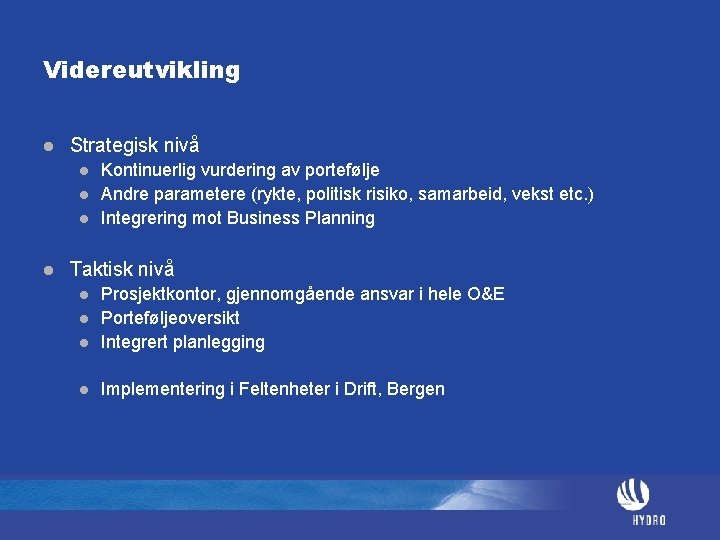 Videreutvikling

- Strategisk nivå
  - Kontinuerlig vurdering av portefølje
  - Andre parametere (rykte, politisk risiko, samarbeid, vekst etc.)
  - Integrering mot Business Planning

- Taktisk nivå
  - Prosjektkontor, gjennomgående ansvar i hele O&E
  - Porteføljeoversikt
  - Integrert planlegging

  - Implementering i Feltenheter i Drift, Bergen

HYDRO